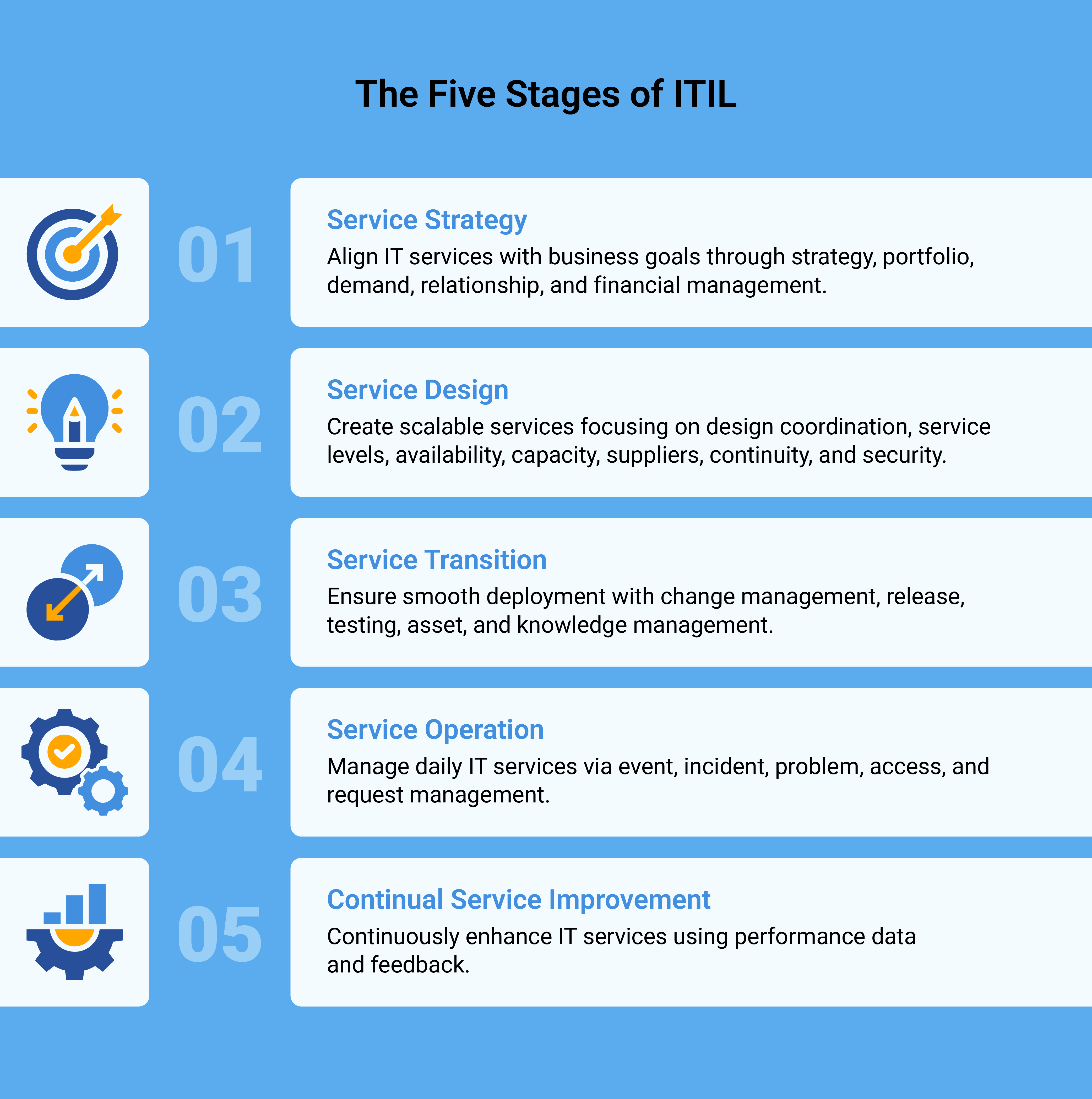 The Five Stages of ITIL

01

Service Strategy

Align IT services with business goals through strategy, portfolio, demand, relationship, and financial management.

02

Service Design

Create scalable services focusing on design coordination, service levels, availability, capacity, suppliers, continuity, and security.

03

Service Transition

Ensure smooth deployment with change management, release, testing, asset, and knowledge management.

04

Service Operation

Manage daily IT services via event, incident, problem, access, and request management.

05

Continual Service Improvement

Continuously enhance IT services using performance data and feedback.